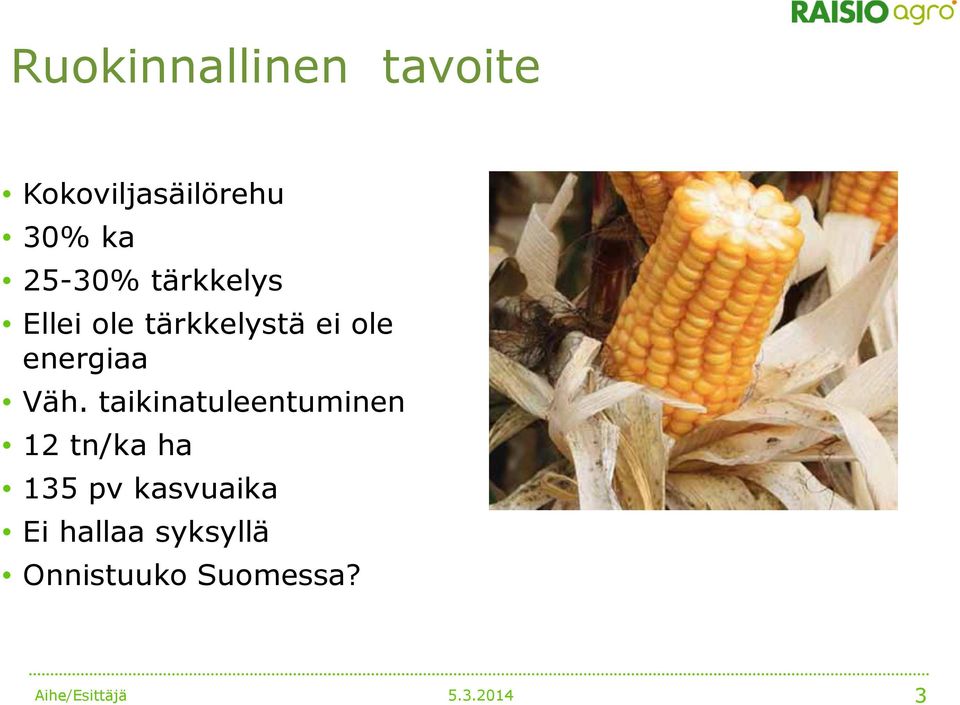 RAISIO agro

Ruokinnallinen tavoite

• Kokoviljasäilörehu
• 30% ka
• 25-30% tärkkelys
• Ellei ole tärkkelystä ei ole energiaa
• Väh. taikinatuleentuminen
• 12 tn/ka ha
• 135 pv kasvuaika
• Ei hallaa syksyllä
• Onnistuuko Suomessa?

Aihe/Esittäjä 5.3.2014 3